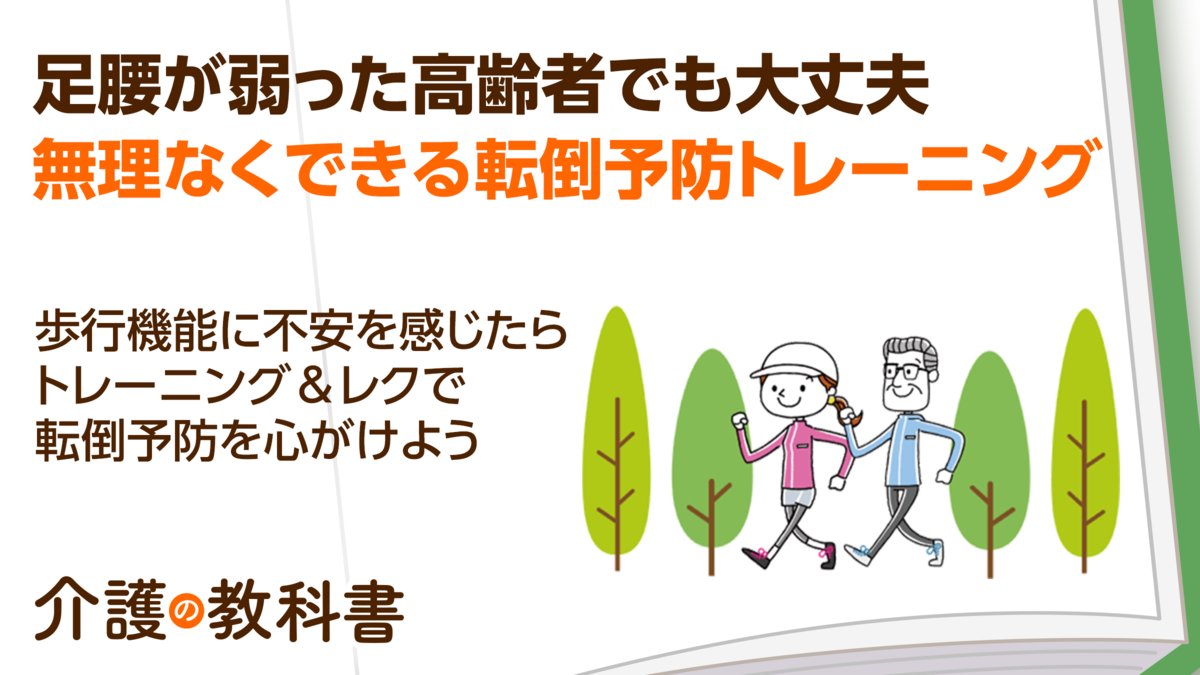 足腰が弱った高齢者でも大丈夫
無理なくできる転倒予防トレーニング

歩行機能に不安を感じたら
トレーニング＆レクで
転倒予防を心がけよう

介護の教科書